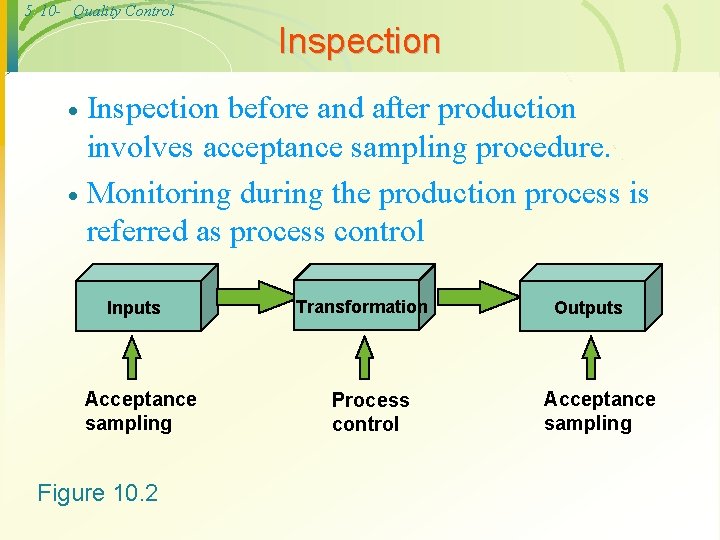 5 10- Quality Control

Inspection

• Inspection before and after production involves acceptance sampling procedure.
• Monitoring during the production process is referred as process control

Inputs

Transformation

Outputs

Acceptance sampling

Process control

Acceptance sampling

Figure 10.2